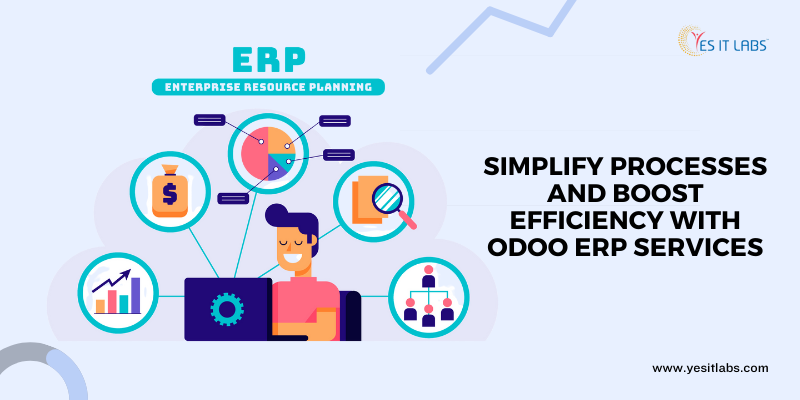 YES IT LABS

ERP

ENTERPRISE RESOURCE PLANNING

$

SIMPLIFY PROCESSES AND BOOST EFFICIENCY WITH ODOO ERP SERVICES

www.yesitlabs.com